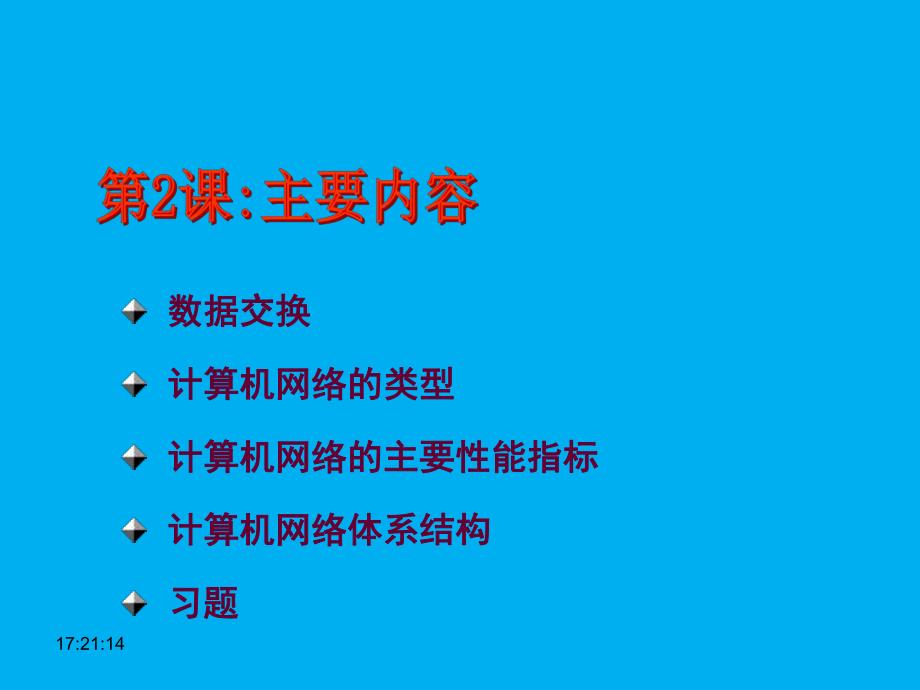 第2课:主要内容

数据交换

计算机网络的类型

计算机网络的主要性能指标

计算机网络体系结构

习题

17:21:14